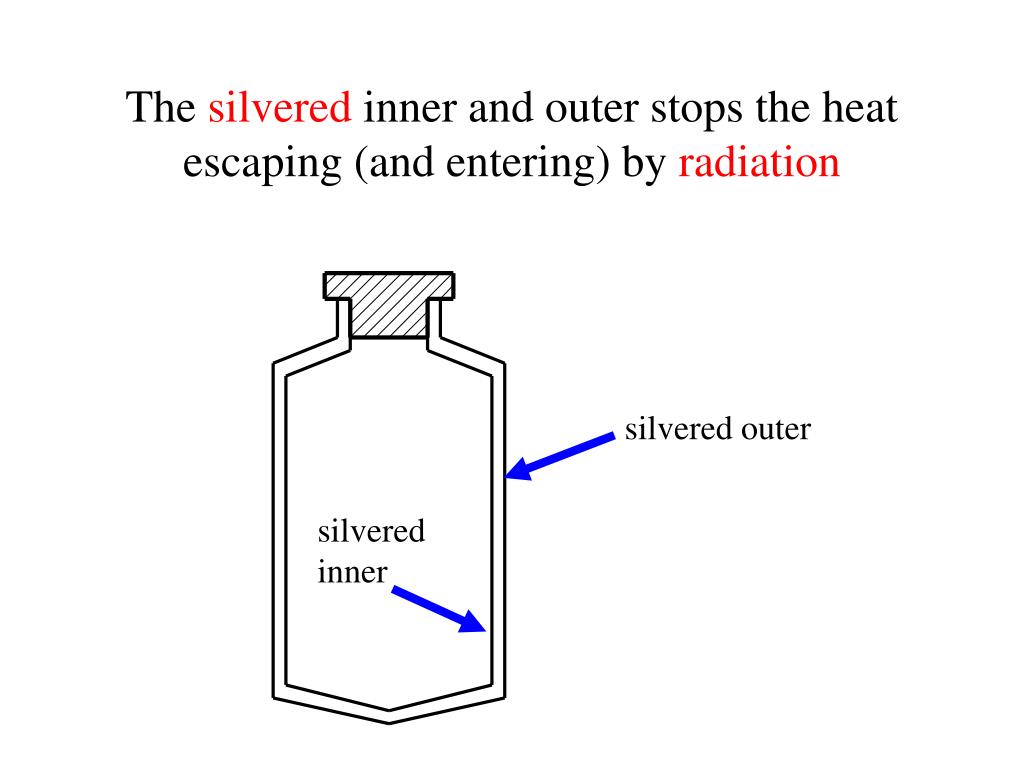 The silvered inner and outer stops the heat escaping (and entering) by radiation

silvered outer

silvered inner